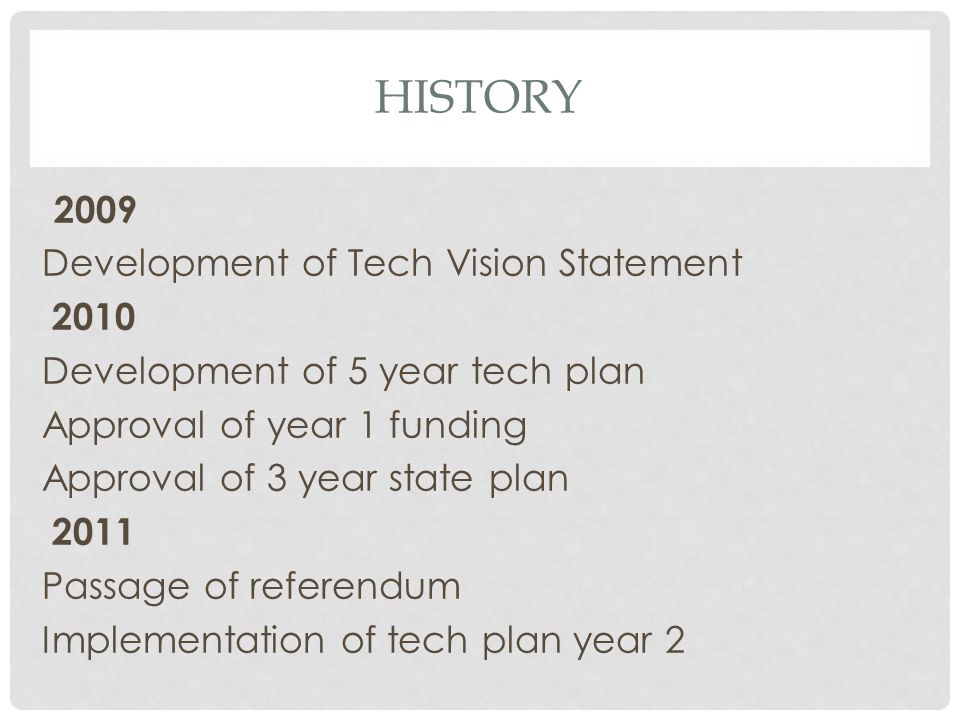 HISTORY

2009

Development of Tech Vision Statement

2010

Development of 5 year tech plan

Approval of year 1 funding

Approval of 3 year state plan

2011

Passage of referendum

Implementation of tech plan year 2